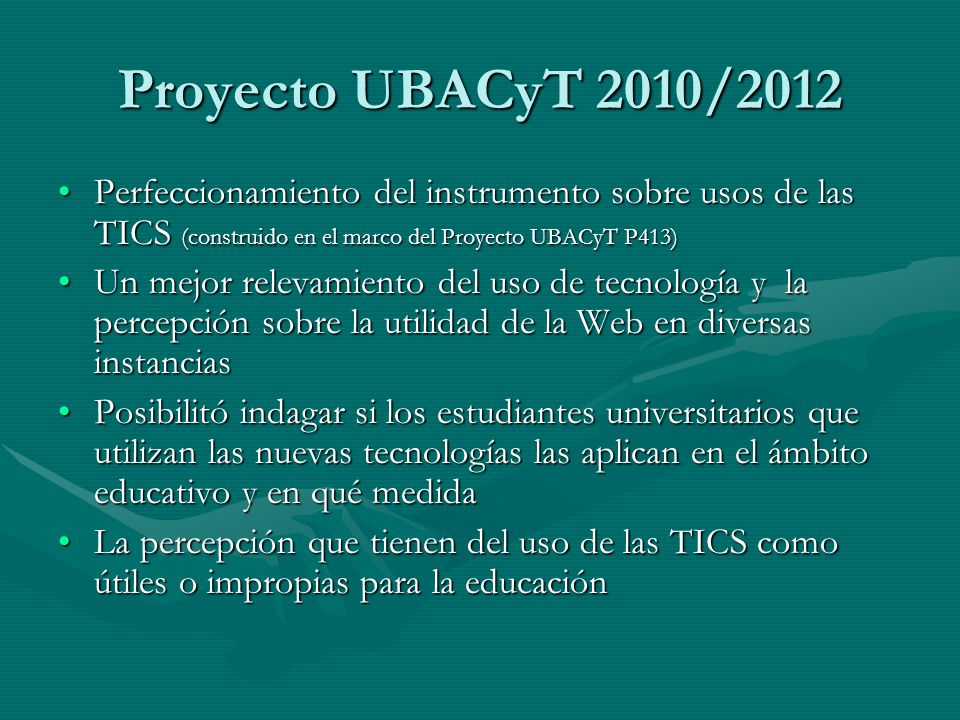 Proyecto UBACyT 2010/2012

• Perfeccionamiento del instrumento sobre usos de las TICS (construido en el marco del Proyecto UBACyT P413)
• Un mejor relevamiento del uso de tecnología y la percepción sobre la utilidad de la Web en diversas instancias
• Posibilitó indagar si los estudiantes universitarios que utilizan las nuevas tecnologías las aplican en el ámbito educativo y en qué medida
• La percepción que tienen del uso de las TICS como útiles o impropias para la educación